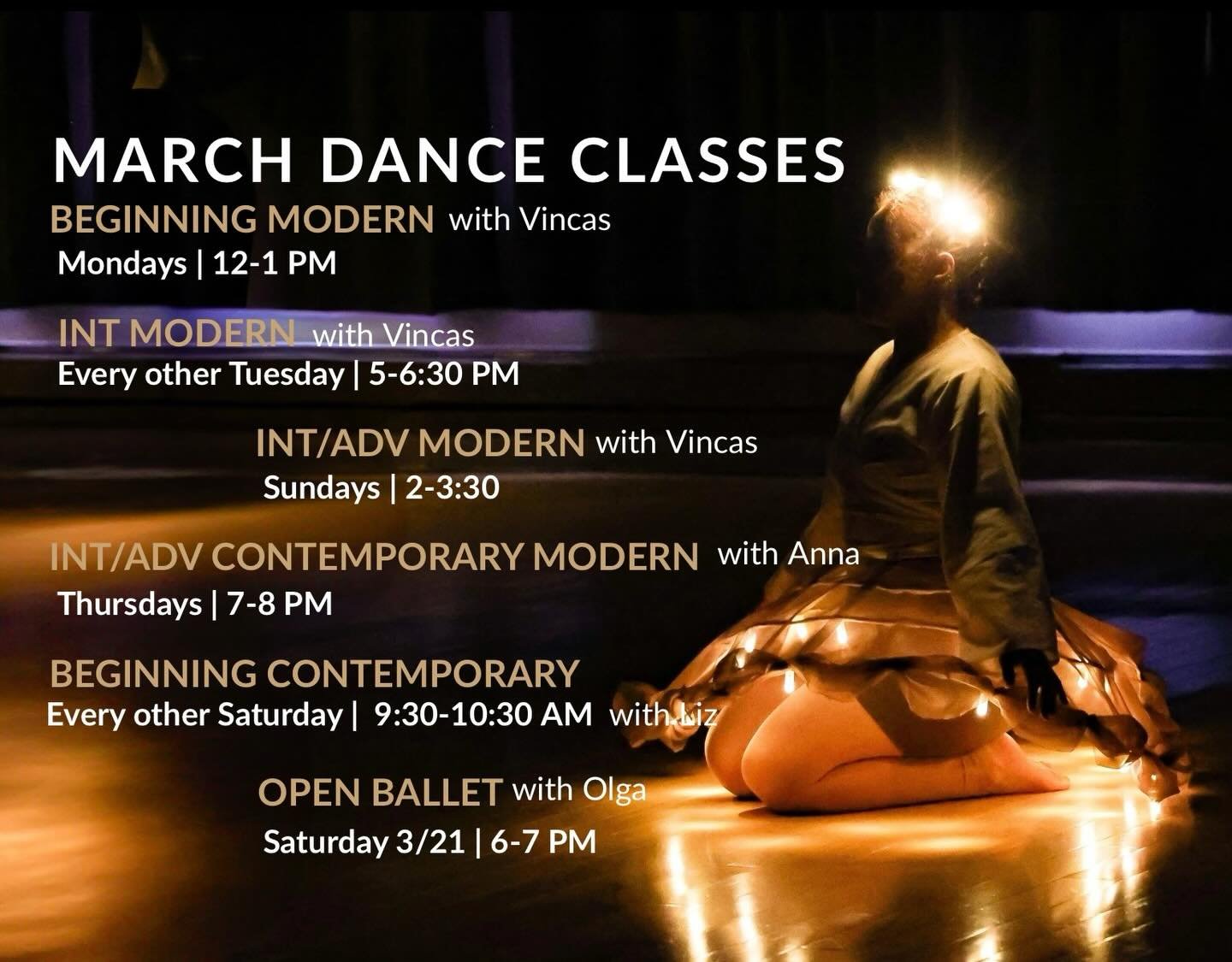 MARCH DANCE CLASSES

BEGINNING MODERN with Vincas
Mondays | 12-1 PM

INT MODERN with Vincas
Every other Tuesday | 5-6:30 PM

INT/ADV MODERN with Vincas
Sundays | 2-3:30

INT/ADV CONTEMPORARY MODERN with Anna
Thursdays | 7-8 PM

BEGINNING CONTEMPORARY
Every other Saturday | 9:30-10:30 AM with Liz

OPEN BALLET with Olga
Saturday 3/21 | 6-7 PM